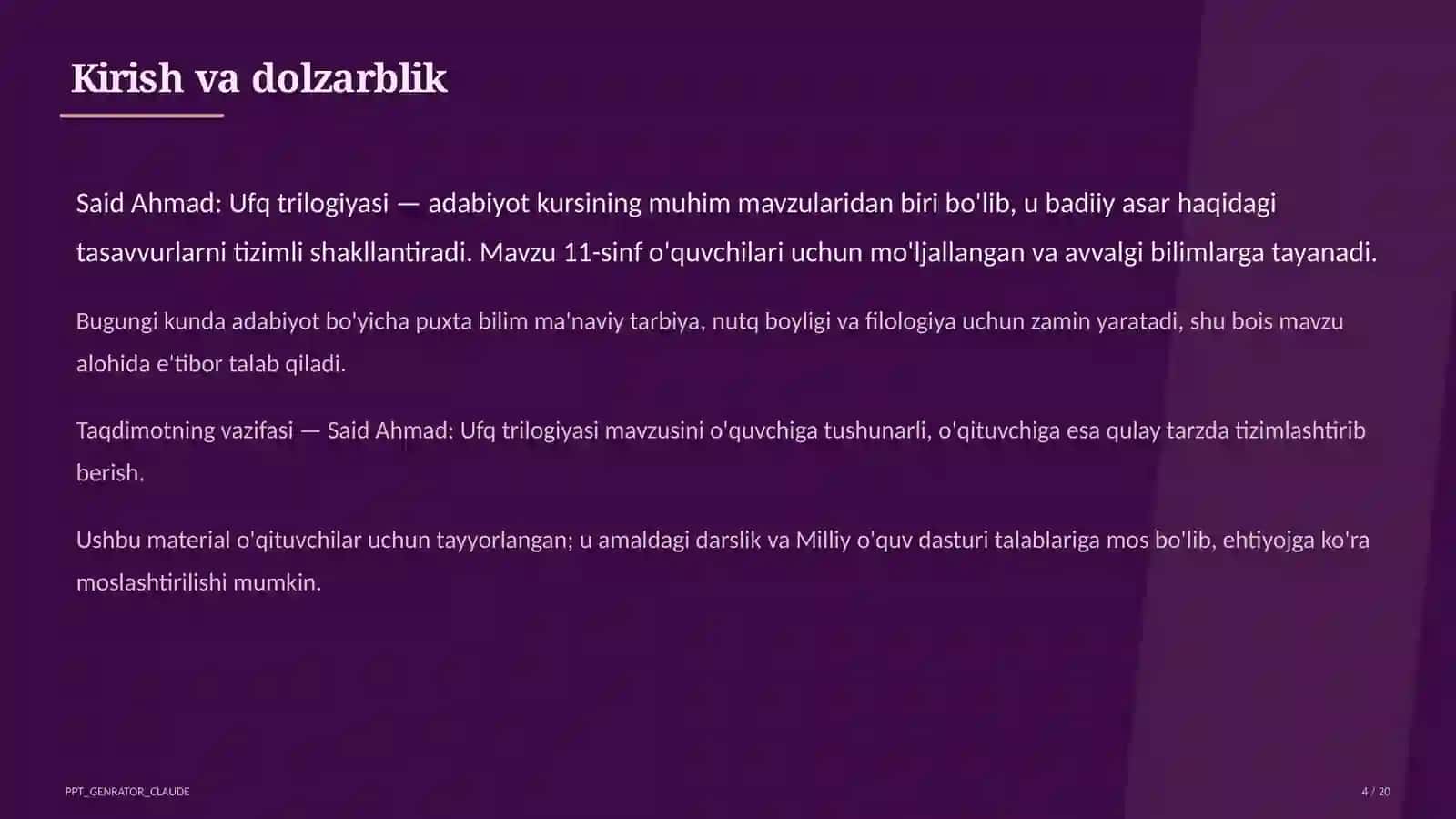 Kirish va dolzarblik

Said Ahmad: Ufq trilogiyasi — adabiyot kursining muhim mavzularidan biri bo'lib, u badiiy asar haqidagi tasavvurlarni tizimli shakllantiradi. Mavzu 11-sinf o'quvchilari uchun mo'ljallangan va avvalgi bilimlarga tayanadi.

Bugungi kunda adabiyot bo'yicha puxta bilim ma'naviy tarbiya, nutq boyligi va filologiya uchun zamin yaratadi, shu bois mavzu alohida e'tibor talab qiladi.

Taqdimotning vazifasi — Said Ahmad: Ufq trilogiyasi mavzusini o'quvchiga tushunarli, o'qituvchiga esa qulay tarzda tizimlashtirib berish.

Ushbu material o'qituvchilar uchun tayyorlangan; u amaldagi darslik va Milliy o'quv dasturi talablariga mos bo'lib, ehtiyojga ko'ra moslashtirilishi mumkin.

PPT_GENRATOR_CLAUDE

4 / 20